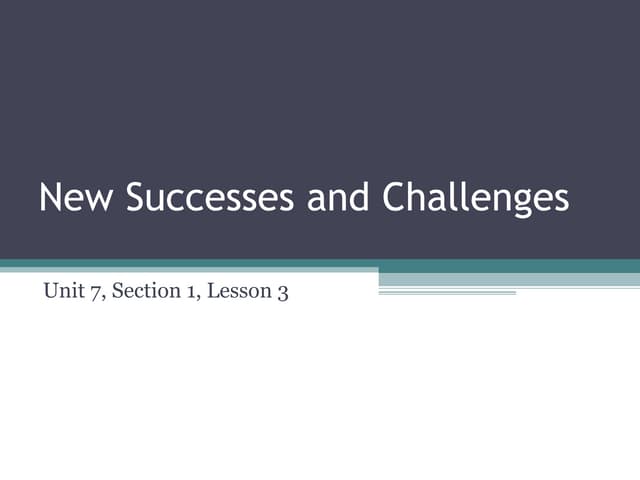 New Successes and Challenges

Unit 7, Section 1, Lesson 3